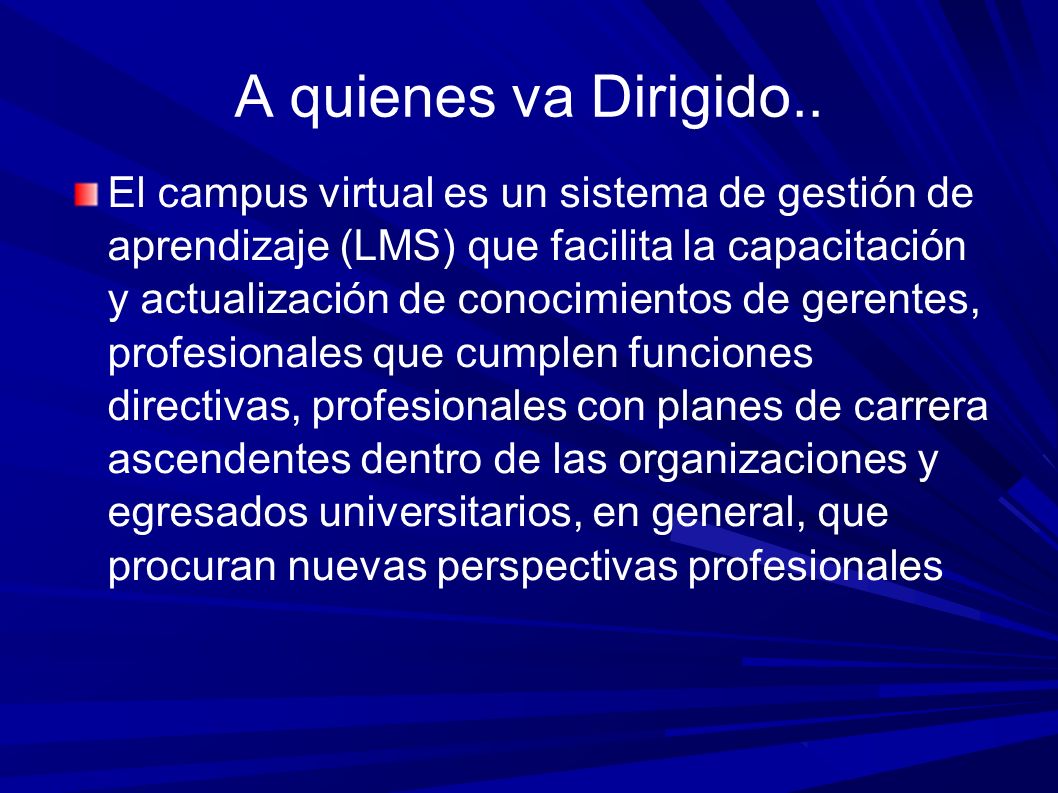 A quienes va Dirigido..

El campus virtual es un sistema de gestión de aprendizaje (LMS) que facilita la capacitación y actualización de conocimientos de gerentes, profesionales que cumplen funciones directivas, profesionales con planes de carrera ascendentes dentro de las organizaciones y egresados universitarios, en general, que procuran nuevas perspectivas profesionales